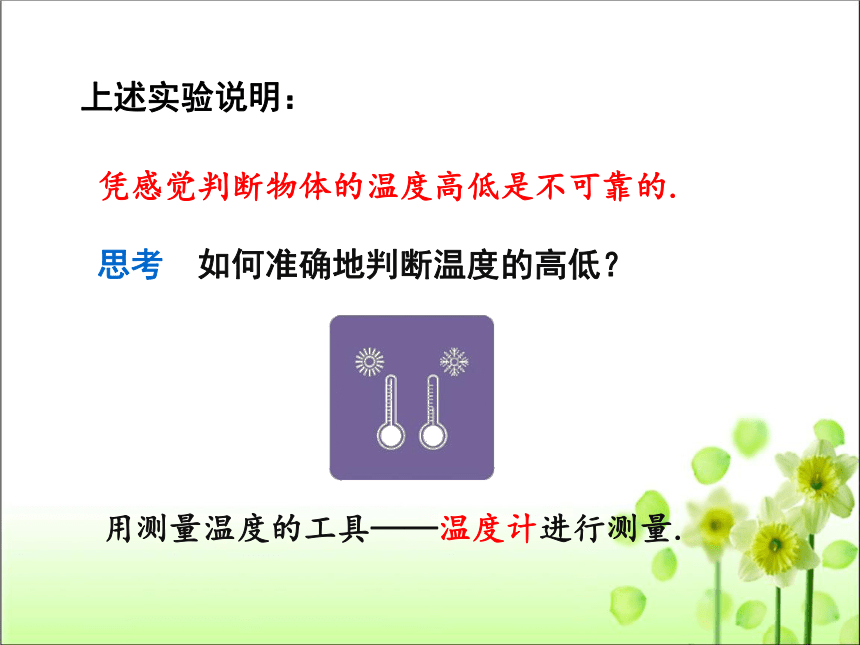 上述实验说明：

凭感觉判断物体的温度高低是不可靠的.

思考　如何准确地判断温度的高低？

用测量温度的工具——温度计进行测量.